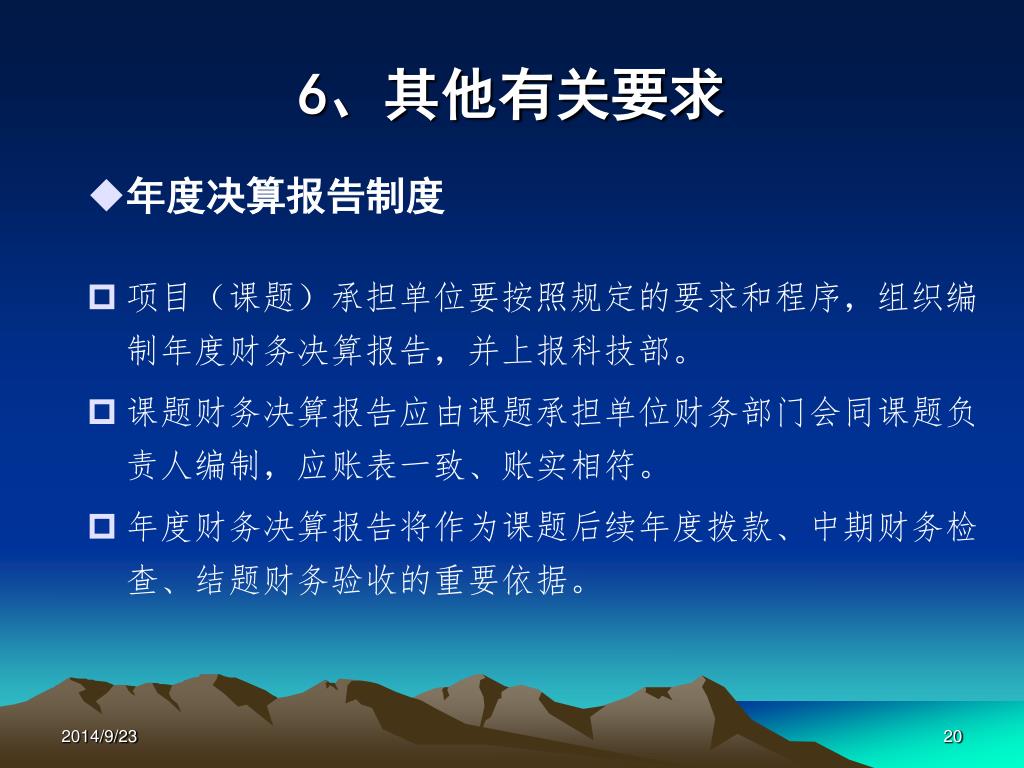 6、其他有关要求

◆年度决算报告制度

□ 项目（课题）承担单位要按照规定的要求和程序，组织编制年度财务决算报告，并上报科技部。

□ 课题财务决算报告应由课题承担单位财务部门会同课题负责人编制，应账表一致、账实相符。

□ 年度财务决算报告将作为课题后续年度拨款、中期财务检查、结题财务验收的重要依据。

2014/9/23

20